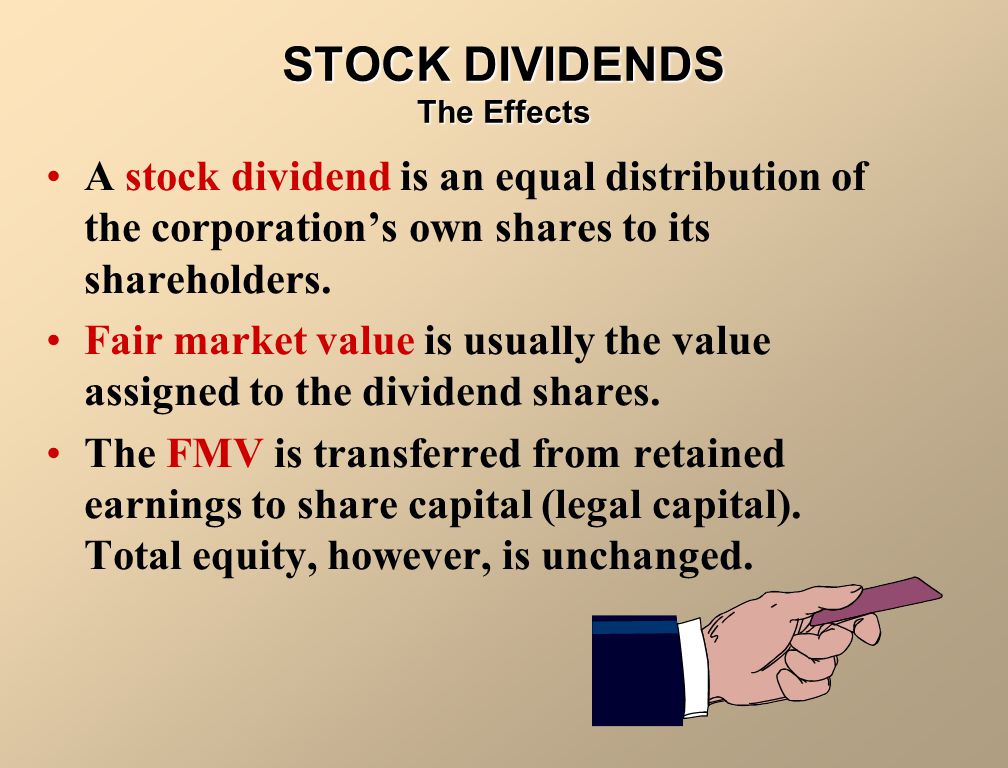 STOCK DIVIDENDS
The Effects

• A stock dividend is an equal distribution of the corporation’s own shares to its shareholders.

• Fair market value is usually the value assigned to the dividend shares.

• The FMV is transferred from retained earnings to share capital (legal capital). Total equity, however, is unchanged.